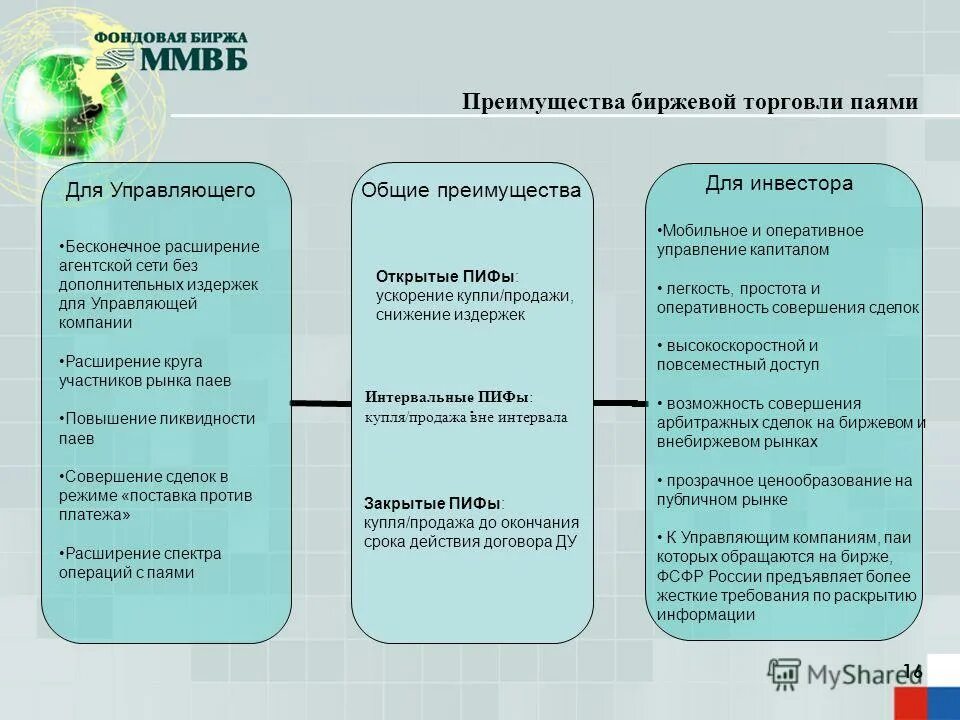 ФОНДОВАЯ БИРЖА
ММВБ

Преимущества биржевой торговли паями

Для Управляющего

•Бесконечное расширение агентской сети без дополнительных издержек для Управляющей компании

•Расширение круга участников рынка паев

•Повышение ликвидности паев

•Совершение сделок в режиме «поставка против платежа»

•Расширение спектра операций с паями

Общие преимущества

Открытые ПИФы: ускорение купли/продажи, снижение издержек

Интервальные ПИФы: купля/продажа вне интервала

Закрытые ПИФы: купля/продажа до окончания срока действия договора ДУ

Для инвестора

•Мобильное и оперативное управление капиталом

• легкость, простота и оперативность совершения сделок

• высокоскоростной и повсеместный доступ

• возможность совершения арбитражных сделок на биржевом и внебиржевом рынках

• прозрачное ценообразование на публичном рынке

• К Управляющим компаниям, паи которых обращаются на бирже, ФСФР России предъявляет более жесткие требования по раскрытию информации

MyShared

16